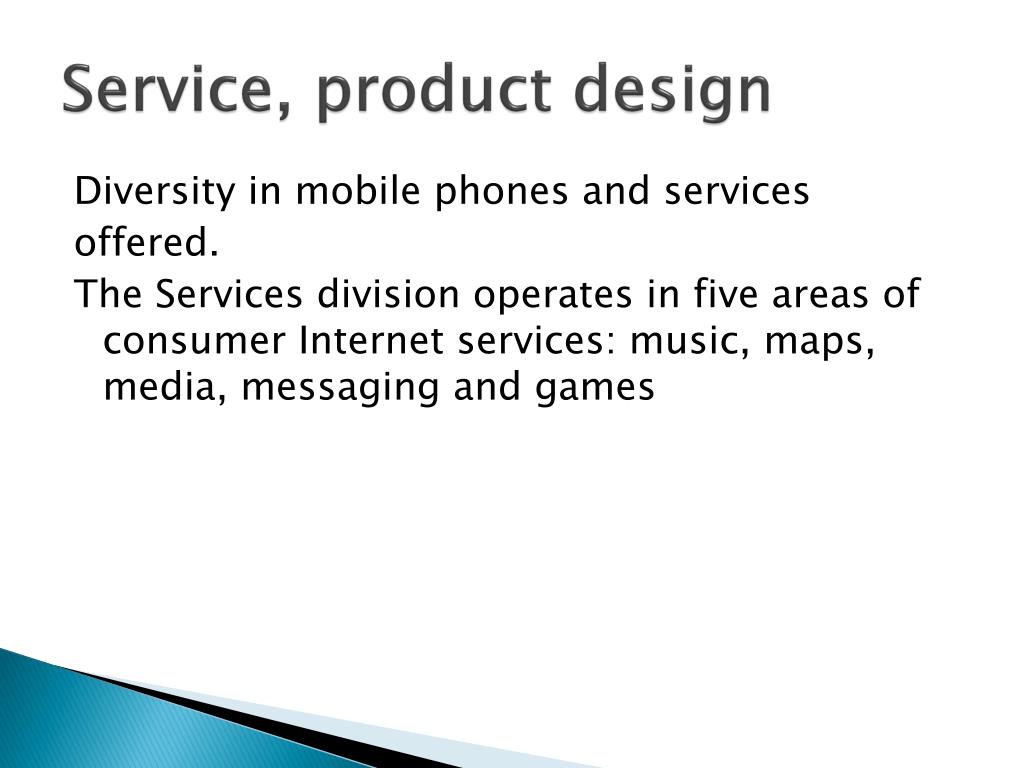 Service, product design

Diversity in mobile phones and services offered.

The Services division operates in five areas of consumer Internet services: music, maps, media, messaging and games